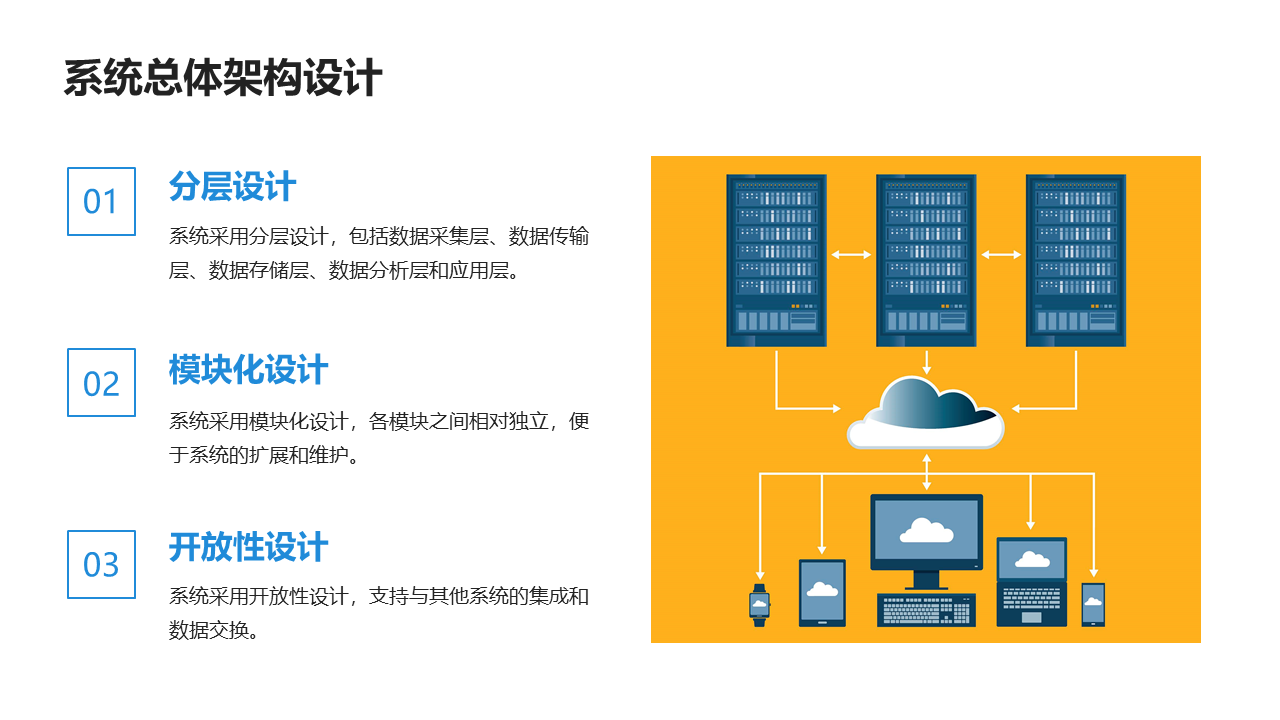 系统总体架构设计

01

分层设计

系统采用分层设计，包括数据采集层、数据传输层、数据存储层、数据分析层和应用层。

02

模块化设计

系统采用模块化设计，各模块之间相对独立，便于系统的扩展和维护。

03

开放性设计

系统采用开放性设计，支持与其他系统的集成和数据交换。